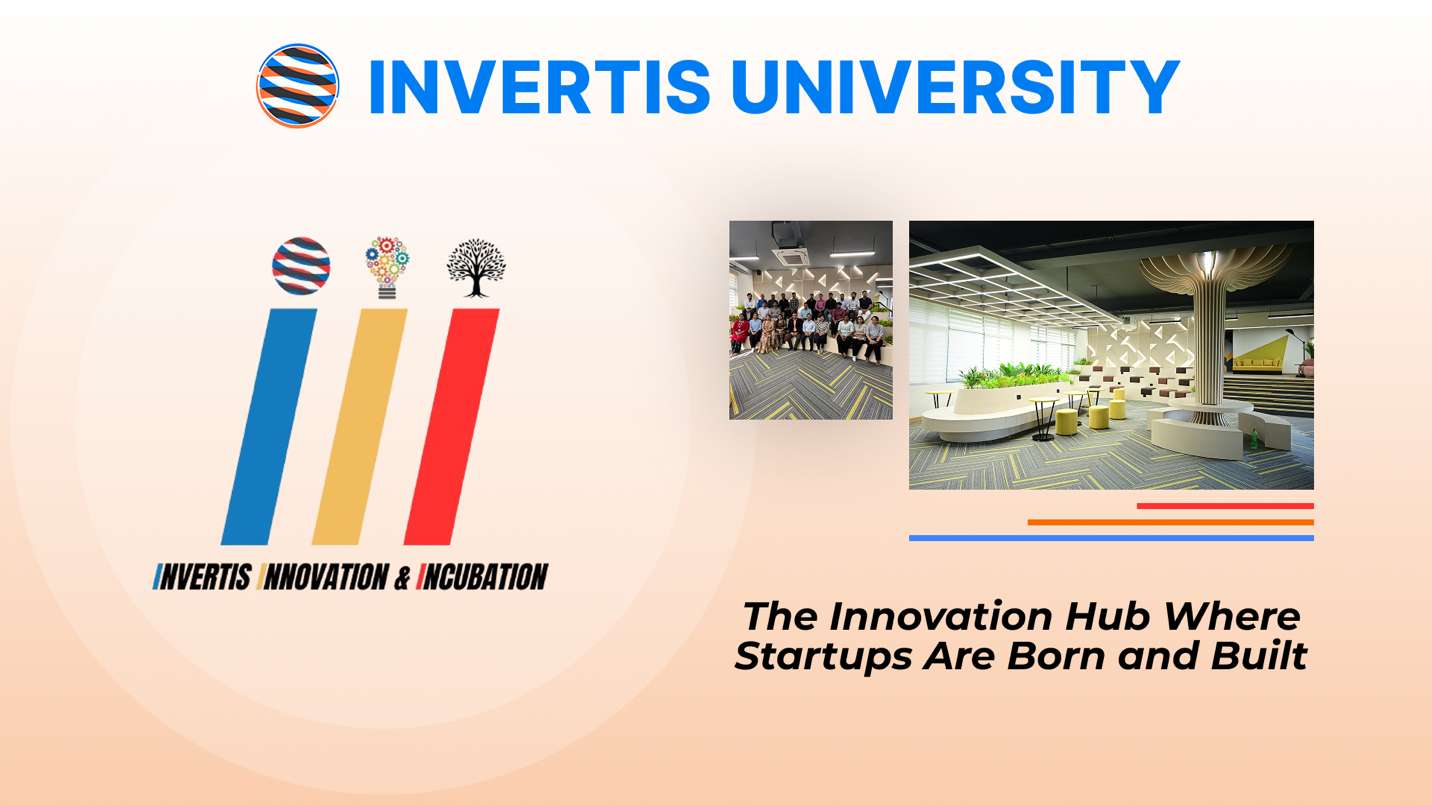 INVERTIS UNIVERSITY

INVERTIS INNOVATION & INCUBATION

The Innovation Hub Where Startups Are Born and Built